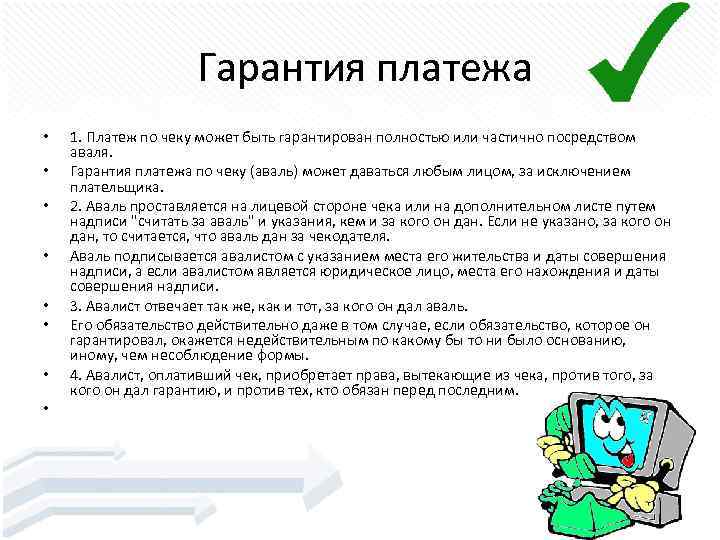 Гарантия платежа

• 1. Платеж по чеку может быть гарантирован полностью или частично посредством аваля.
• Гарантия платежа по чеку (аваль) может даваться любым лицом, за исключением плательщика.
• 2. Аваль проставляется на лицевой стороне чека или на дополнительном листе путем надписи "считать за аваль" и указания, кем и за кого он дан. Если не указано, за кого он дан, то считается, что аваль дан за чекодателя.
• Аваль подписывается авалистом с указанием места его жительства и даты совершения надписи, а если авалистом является юридическое лицо, места его нахождения и даты совершения надписи.
• 3. Авалист отвечает так же, как и тот, за кого он дал аваль.
• Его обязательство действительно даже в том случае, если обязательство, которое он гарантировал, окажется недействительным по какому бы то ни было основанию, иному, чем несоблюдение формы.
• 4. Авалист, оплативший чек, приобретает права, вытекающие из чека, против того, за кого он дал гарантию, и против тех, кто обязан перед последним.
•